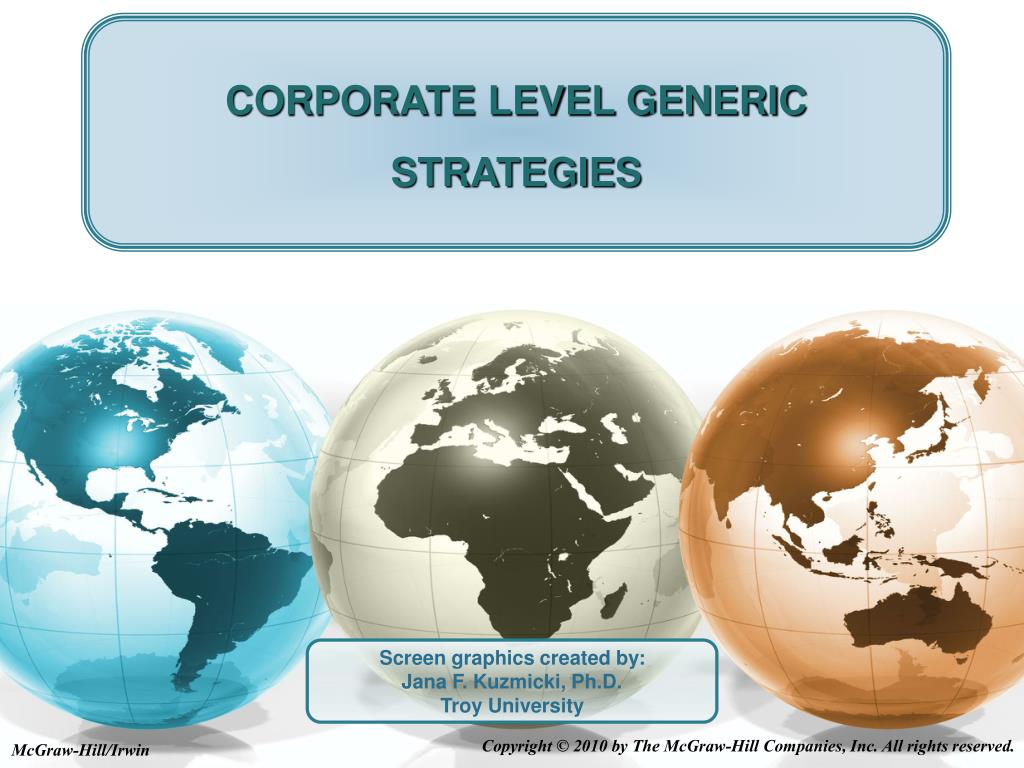 CORPORATE LEVEL GENERIC STRATEGIES

Screen graphics created by:
Jana F. Kuzmicki, Ph.D.
Troy University

McGraw-Hill/Irwin

Copyright © 2010 by The McGraw-Hill Companies, Inc. All rights reserved.